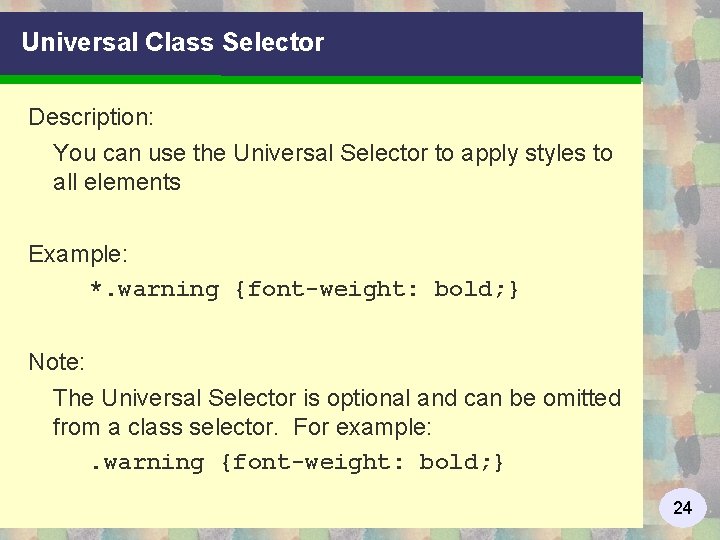 Universal Class Selector

Description:

You can use the Universal Selector to apply styles to all elements

Example:

*.warning {font-weight: bold;}

Note:

The Universal Selector is optional and can be omitted from a class selector. For example:

.warning {font-weight: bold;}

24